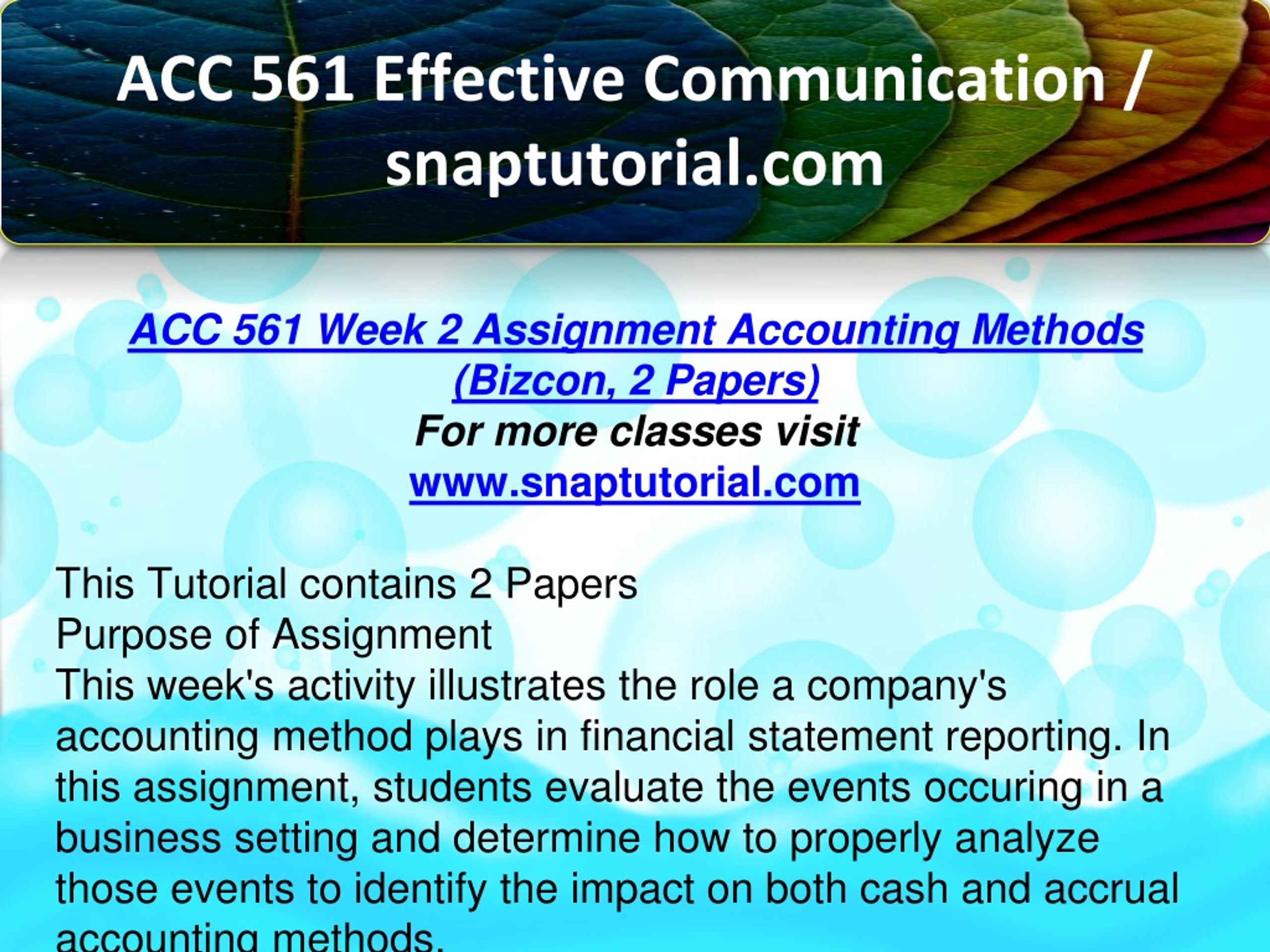 ACC 561 Effective Communication / snaptutorial.com

ACC 561 Week 2 Assignment Accounting Methods (Bizcon, 2 Papers)
For more classes visit
www.snaptutorial.com

This Tutorial contains 2 Papers
Purpose of Assignment
This week's activity illustrates the role a company's accounting method plays in financial statement reporting. In this assignment, students evaluate the events occuring in a business setting and determine how to properly analyze those events to identify the impact on both cash and accrual accounting methods.